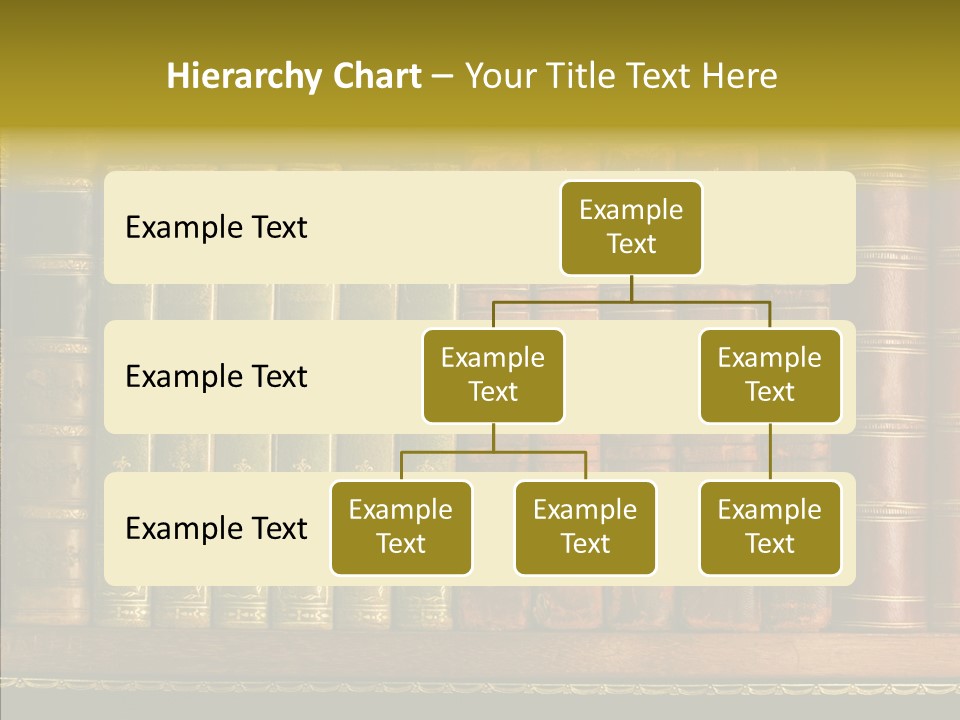 Hierarchy Chart – Your Title Text Here

Example Text

Example Text

Example Text

Example Text

Example Text

Example Text

Example Text

Example Text

Example Text